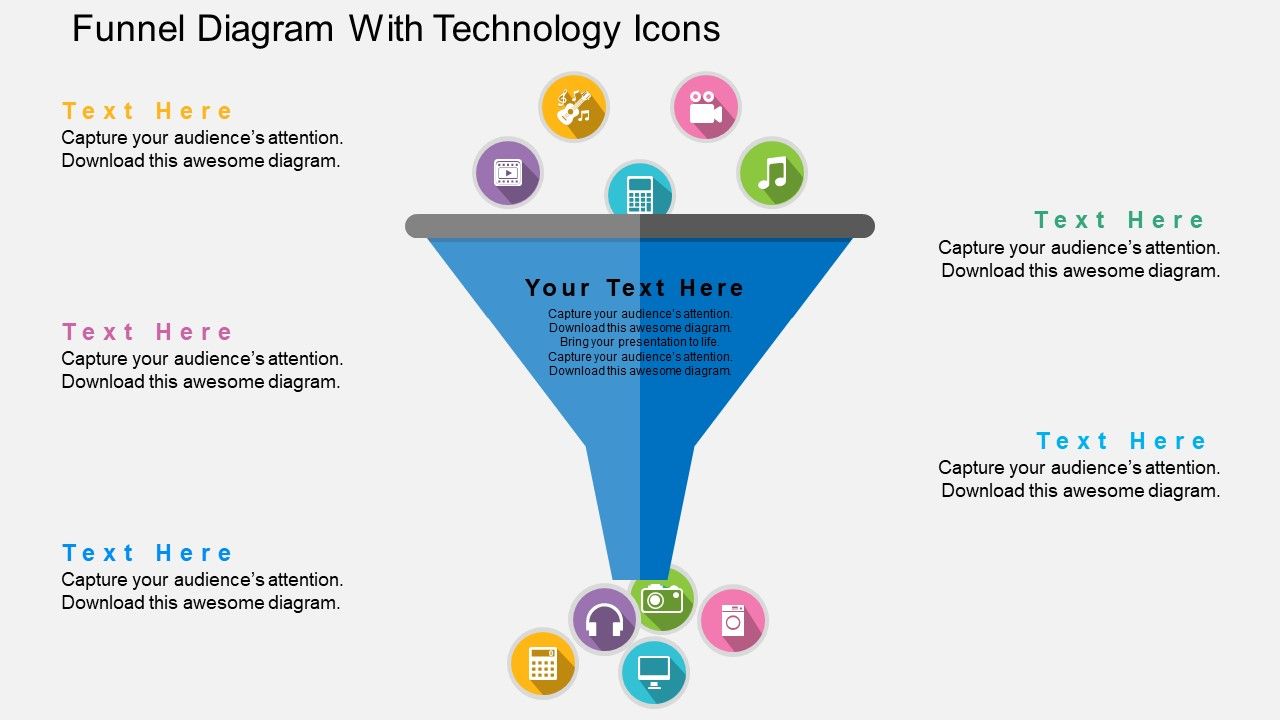 Funnel Diagram With Technology Icons

Text Here
Capture your audience's attention. Download this awesome diagram.

Text Here
Capture your audience's attention. Download this awesome diagram.

Text Here
Capture your audience's attention. Download this awesome diagram.

Your Text Here
Capture your audience's attention. Download this awesome diagram. Bring your presentation to life. Capture your audience's attention. Download this awesome diagram.

Text Here
Capture your audience's attention. Download this awesome diagram.

Text Here
Capture your audience's attention. Download this awesome diagram.